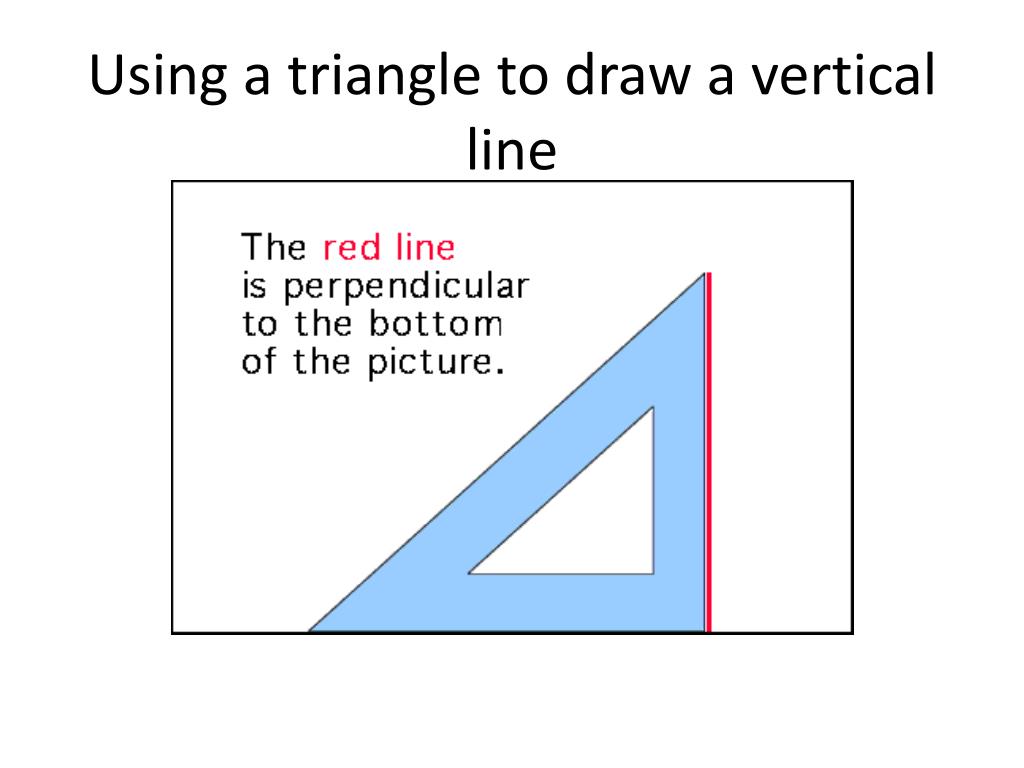 Using a triangle to draw a vertical line

The red line is perpendicular to the bottom of the picture.